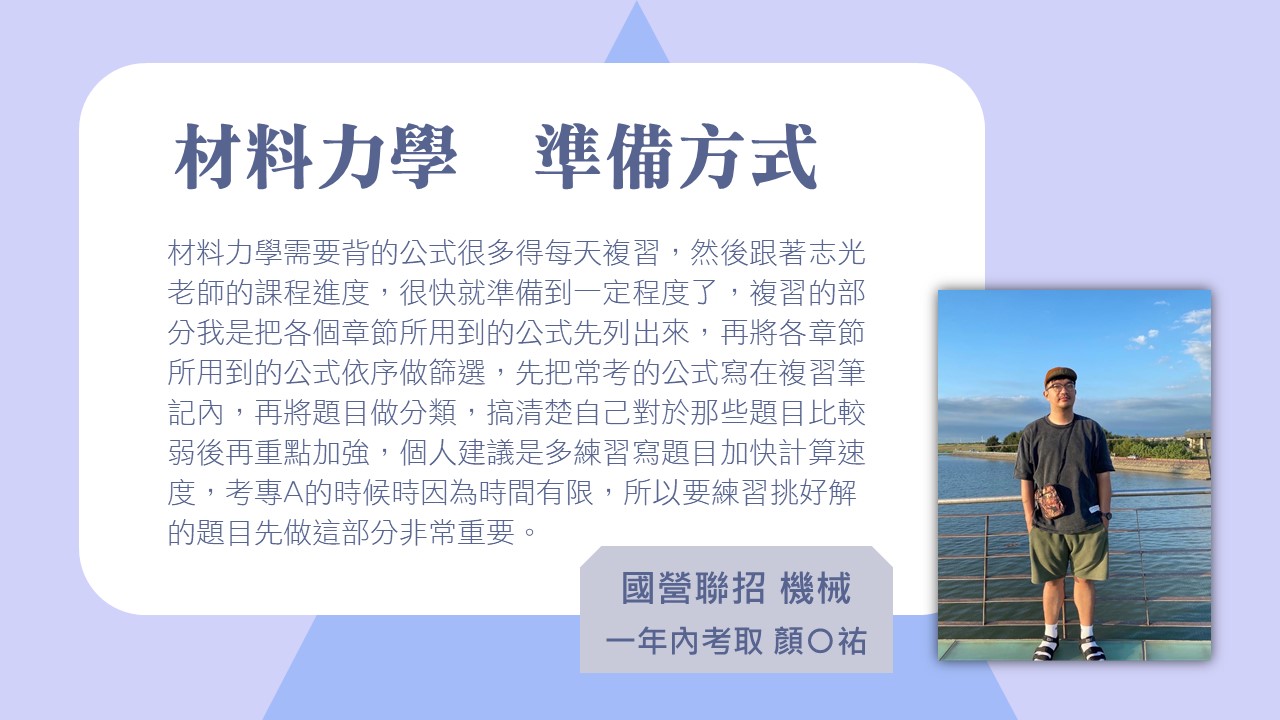 材料力學　準備方式

材料力學需要背的公式很多得每天複習，然後跟著志光老師的課程進度，很快就準備到一定程度了，複習的部分我是把各個章節所用到的公式先列出來，再將各章節所用到的公式依序做篩選，先把常考的公式寫在複習筆記內，再將題目做分類，搞清楚自己對於那些題目比較弱後再重點加強，個人建議是多練習寫題目加快計算速度，考專A的時候時因為時間有限，所以要練習挑好解的題目先做這部分非常重要。

國營聯招 機械
一年內考取 顏〇祐